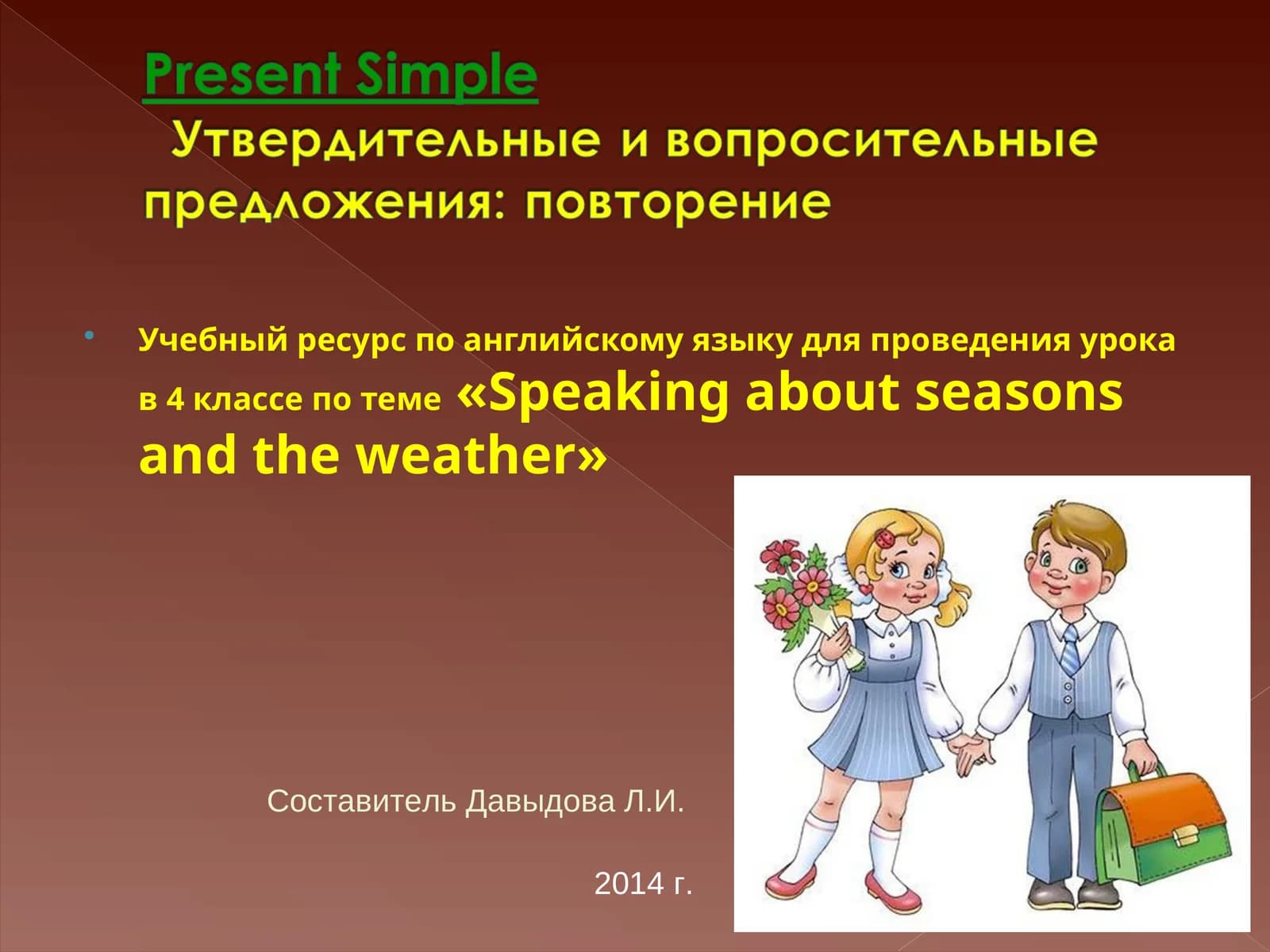 Present Simple
Утвердительные и вопросительные предложения: повторение

• Учебный ресурс по английскому языку для проведения урока в 4 классе по теме «Speaking about seasons and the weather»

Составитель Давыдова Л.И.

2014 г.